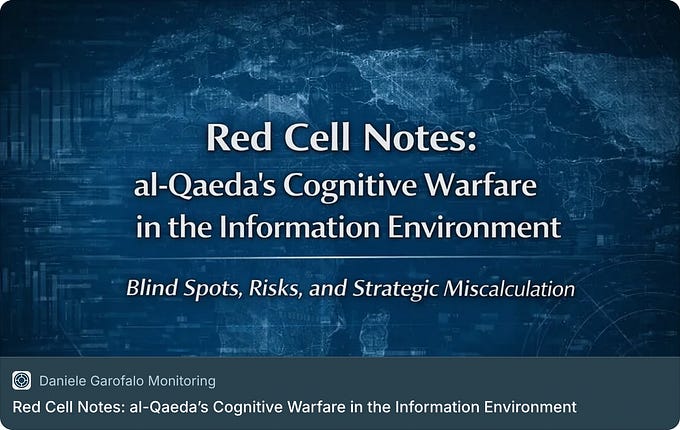 Red Cell Notes:
al-Qaeda's Cognitive Warfare in the Information Environment

Blind Spots, Risks, and Strategic Miscalculation

Daniele Garofalo Monitoring

Red Cell Notes: al-Qaeda's Cognitive Warfare in the Information Environment